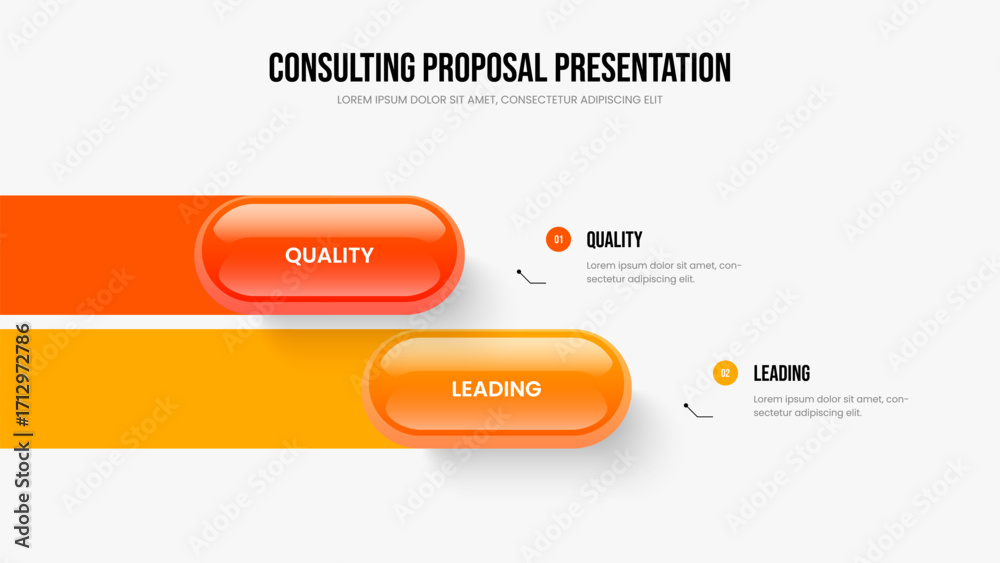 CONSULTING PROPOSAL PRESENTATION

LOREM IPSUM DOLOR SIT AMET, CONSECTETUR ADIPISCING ELIT

QUALITY

01 QUALITY

Lorem ipsum dolor sit amet, consectetur adipiscing elit.

LEADING

02 LEADING

Lorem ipsum dolor sit amet, consectetur adipiscing elit.

Adobe Stock | #1712972786